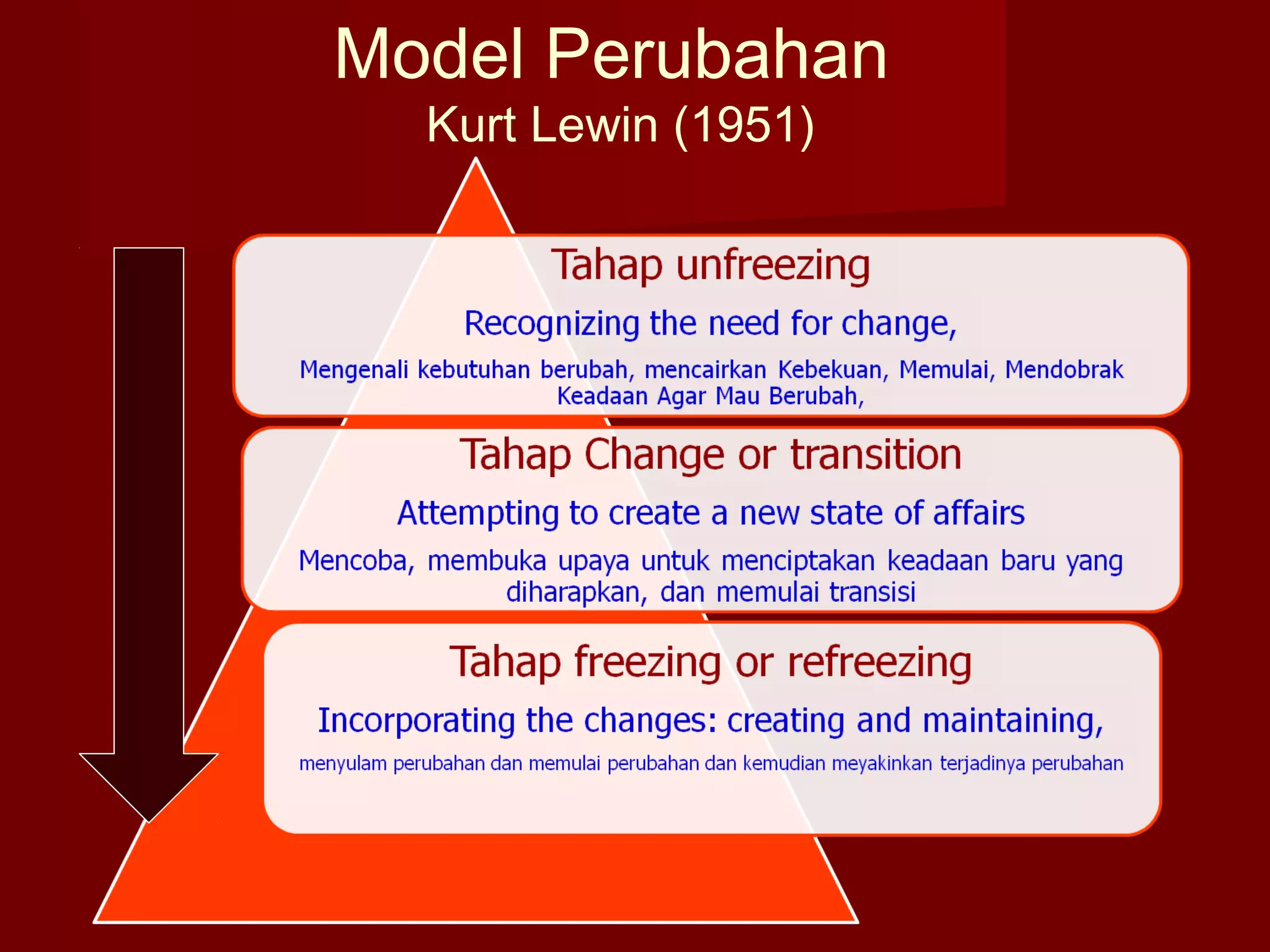 Model Perubahan
Kurt Lewin (1951)

Tahap unfreezing

Recognizing the need for change,

Mengenali kebutuhan berubah, mencairkan Kebekuan, Memulai, Mendobrak Keadaan Agar Mau Berubah,

Tahap Change or transition

Attempting to create a new state of affairs

Mencoba, membuka upaya untuk menciptakan keadaan baru yang diharapkan, dan memulai transisi

Tahap freezing or refreezing

Incorporating the changes: creating and maintaining,

menyulam perubahan dan memulai perubahan dan kemudian meyakinkan terjadinya perubahan